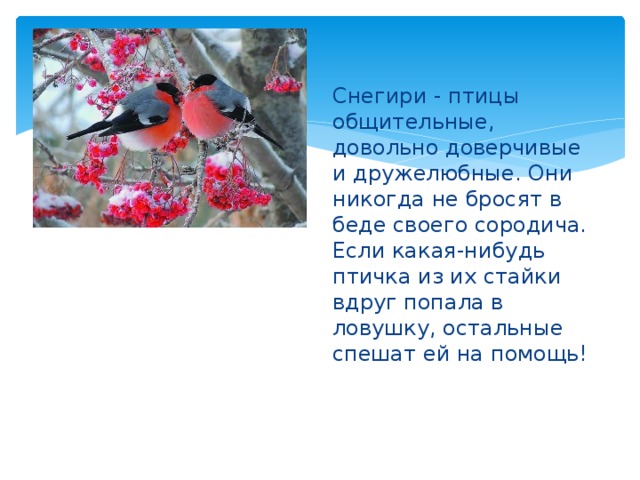 Снегири - птицы общительные, довольно доверчивые и дружелюбные. Они никогда не бросят в беде своего сородича. Если какая-нибудь птичка из их стайки вдруг попала в ловушку, остальные спешат ей на помощь!